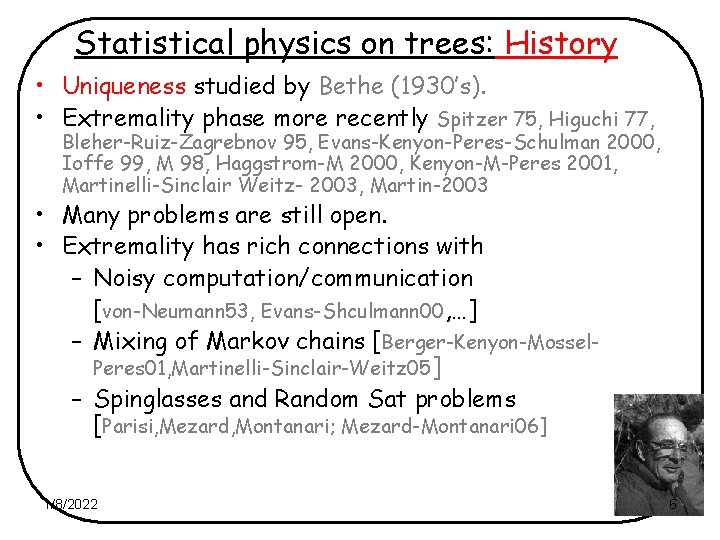 Statistical physics on trees: History

• Uniqueness studied by Bethe (1930's).
• Extremality phase more recently Spitzer 75, Higuchi 77, Bleher-Ruiz-Zagrebnov 95, Evans-Kenyon-Peres-Schulman 2000, Ioffe 99, M 98, Haggstrom-M 2000, Kenyon-M-Peres 2001, Martinelli-Sinclair Weitz- 2003, Martin-2003
• Many problems are still open.
• Extremality has rich connections with
– Noisy computation/communication [von-Neumann53, Evans-Shculmann00,...]
– Mixing of Markov chains [Berger-Kenyon-Mossel-Peres01,Martinelli-Sinclair-Weitz05]
– Spinglasses and Random Sat problems [Parisi,Mezard,Montanari; Mezard-Montanari06]

1/8/2022

6